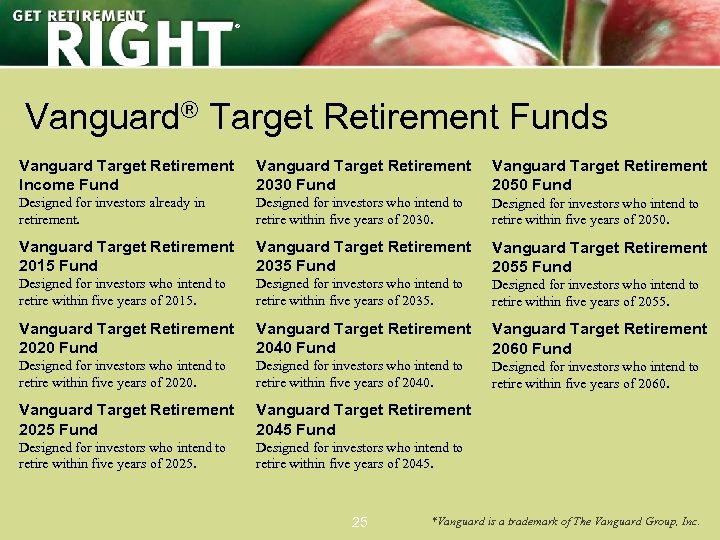 GET RETIREMENT RIGHT®

Vanguard® Target Retirement Funds

Vanguard Target Retirement Income Fund
Designed for investors already in retirement.

Vanguard Target Retirement 2015 Fund
Designed for investors who intend to retire within five years of 2015.

Vanguard Target Retirement 2020 Fund
Designed for investors who intend to retire within five years of 2020.

Vanguard Target Retirement 2025 Fund
Designed for investors who intend to retire within five years of 2025.

Vanguard Target Retirement 2030 Fund
Designed for investors who intend to retire within five years of 2030.

Vanguard Target Retirement 2035 Fund
Designed for investors who intend to retire within five years of 2035.

Vanguard Target Retirement 2040 Fund
Designed for investors who intend to retire within five years of 2040.

Vanguard Target Retirement 2045 Fund
Designed for investors who intend to retire within five years of 2045.

Vanguard Target Retirement 2050 Fund
Designed for investors who intend to retire within five years of 2050.

Vanguard Target Retirement 2055 Fund
Designed for investors who intend to retire within five years of 2055.

Vanguard Target Retirement 2060 Fund
Designed for investors who intend to retire within five years of 2060.

25

*Vanguard is a trademark of The Vanguard Group, Inc.